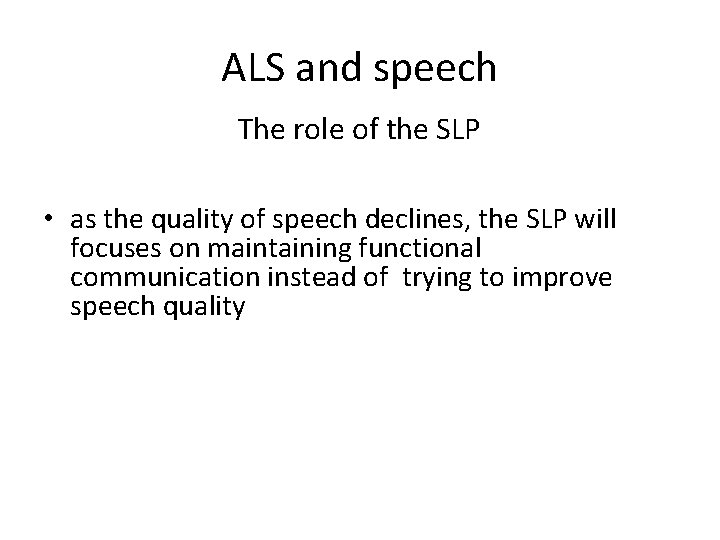 ALS and speech

The role of the SLP

• as the quality of speech declines, the SLP will focuses on maintaining functional communication instead of trying to improve speech quality